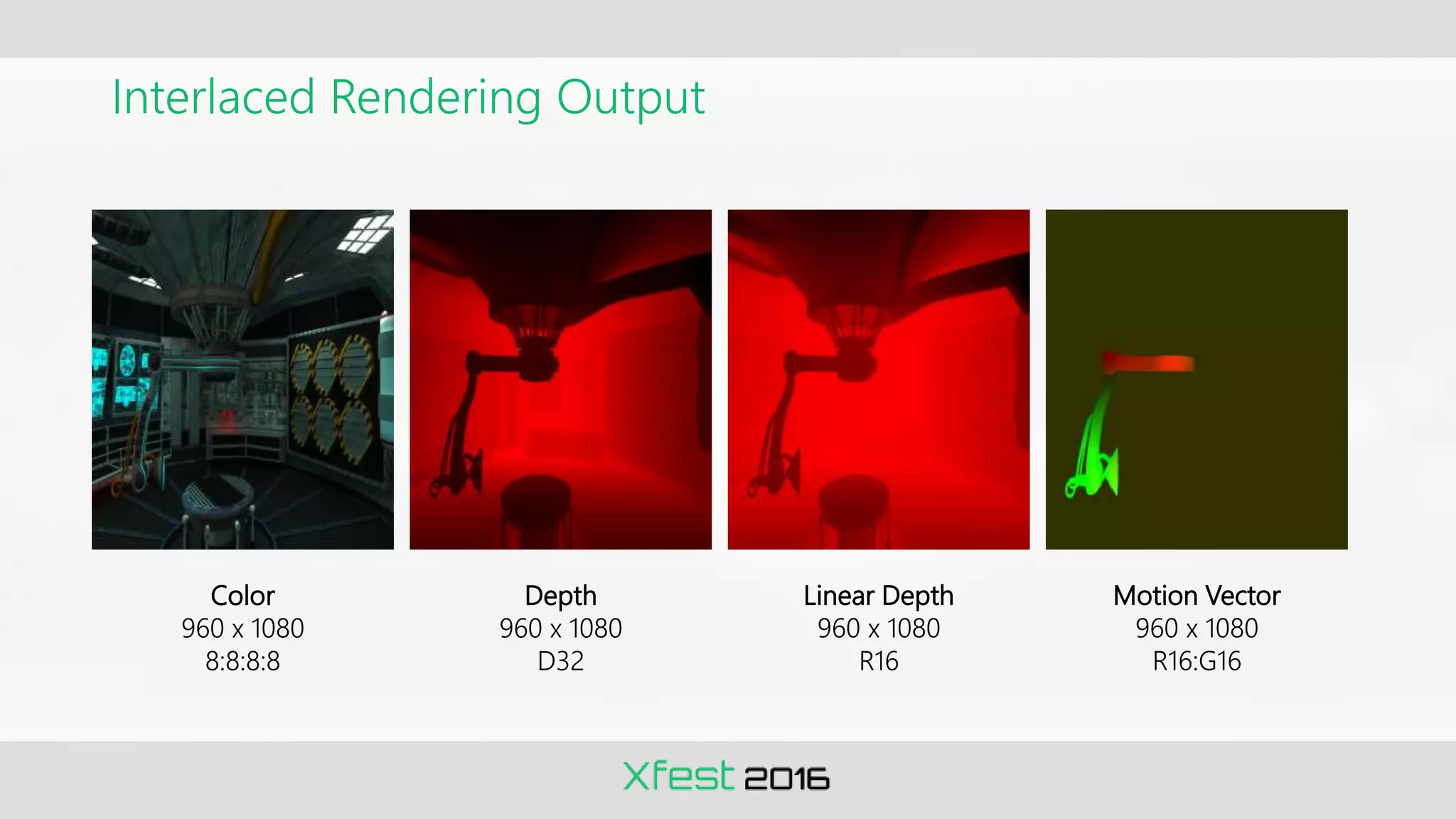 Interlaced Rendering Output

Color
960 x 1080
8:8:8:8

Depth
960 x 1080
D32

Linear Depth
960 x 1080
R16

Motion Vector
960 x 1080
R16:G16

Xfest 2016